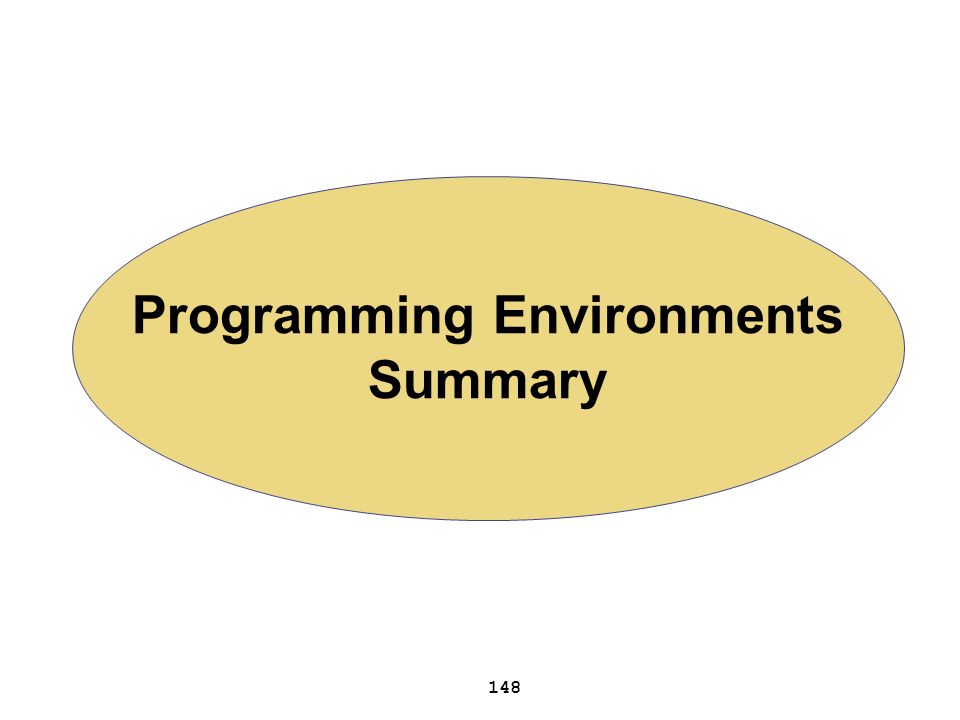 Programming Environments Summary

148